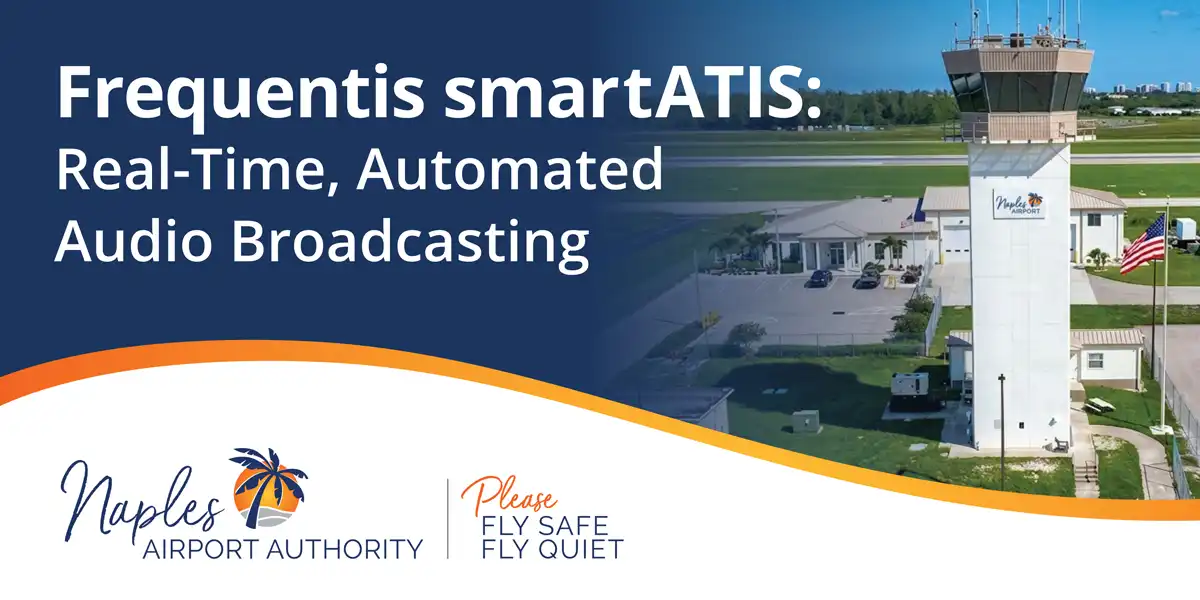 Frequentis smartATIS:
Real-Time, Automated Audio Broadcasting

Naples AIRPORT

Naples
AIRPORT AUTHORITY

Please
FLY SAFE
FLY QUIET